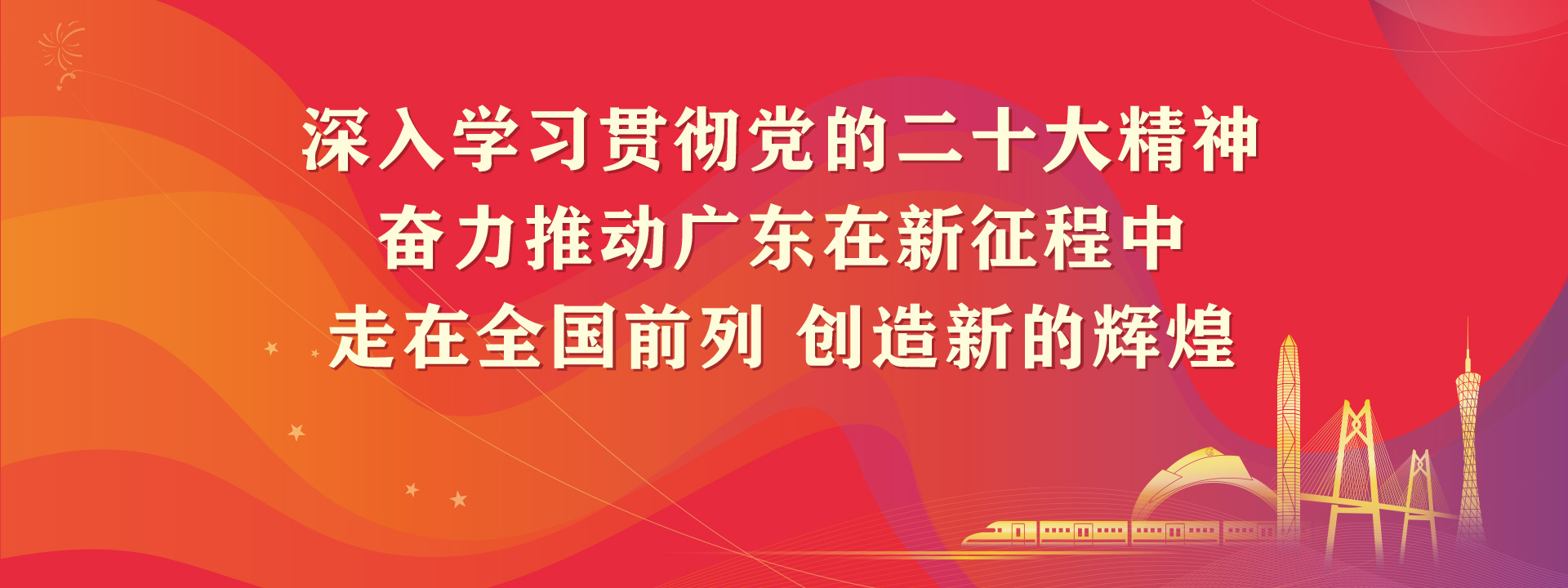 深入学习贯彻党的二十大精神
奋力推动广东在新征程中
走在全国前列 创造新的辉煌